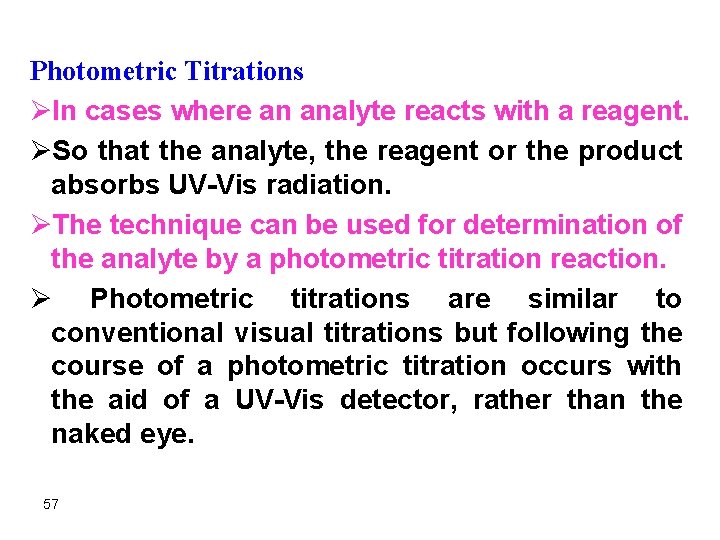 Photometric Titrations

➢In cases where an analyte reacts with a reagent.

➢So that the analyte, the reagent or the product absorbs UV-Vis radiation.

➢The technique can be used for determination of the analyte by a photometric titration reaction.

➢ Photometric titrations are similar to conventional visual titrations but following the course of a photometric titration occurs with the aid of a UV-Vis detector, rather than the naked eye.

57